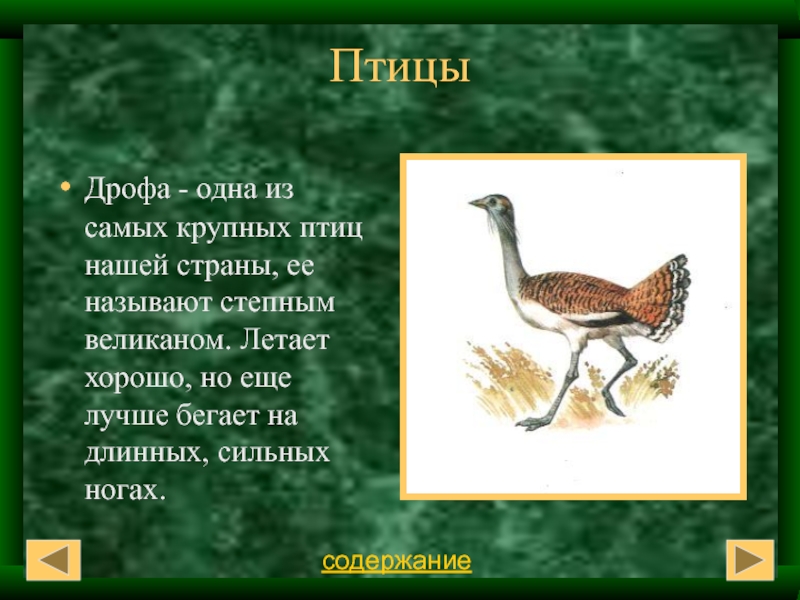 Птицы

• Дрофа - одна из самых крупных птиц нашей страны, ее называют степным великаном. Летает хорошо, но еще лучше бегает на длинных, сильных ногах.

содержание